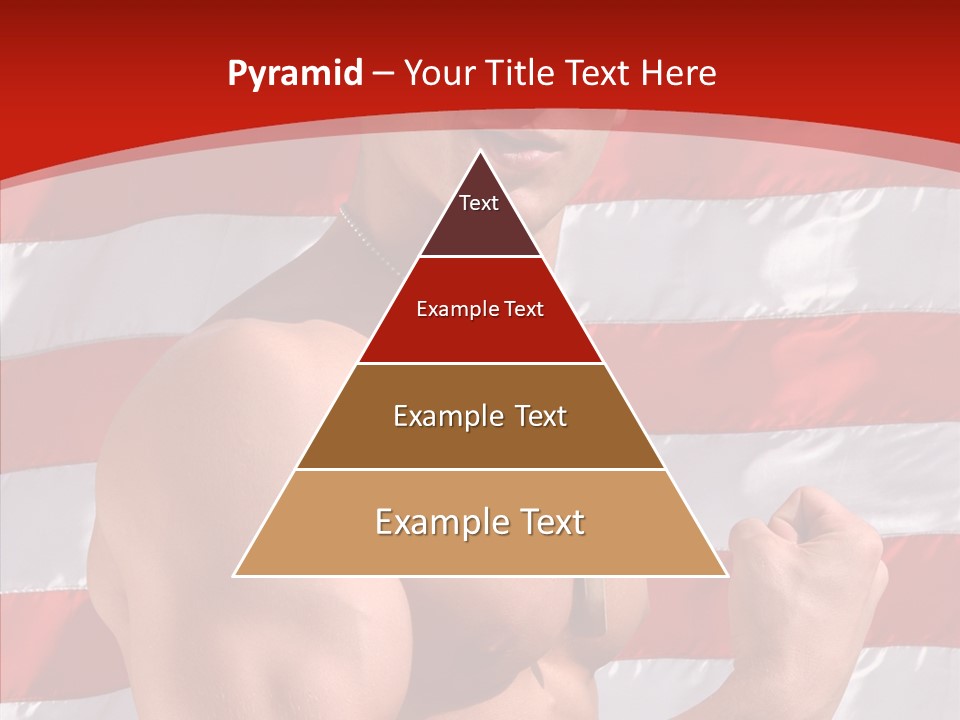 Pyramid – Your Title Text Here

Text

Example Text

Example Text

Example Text